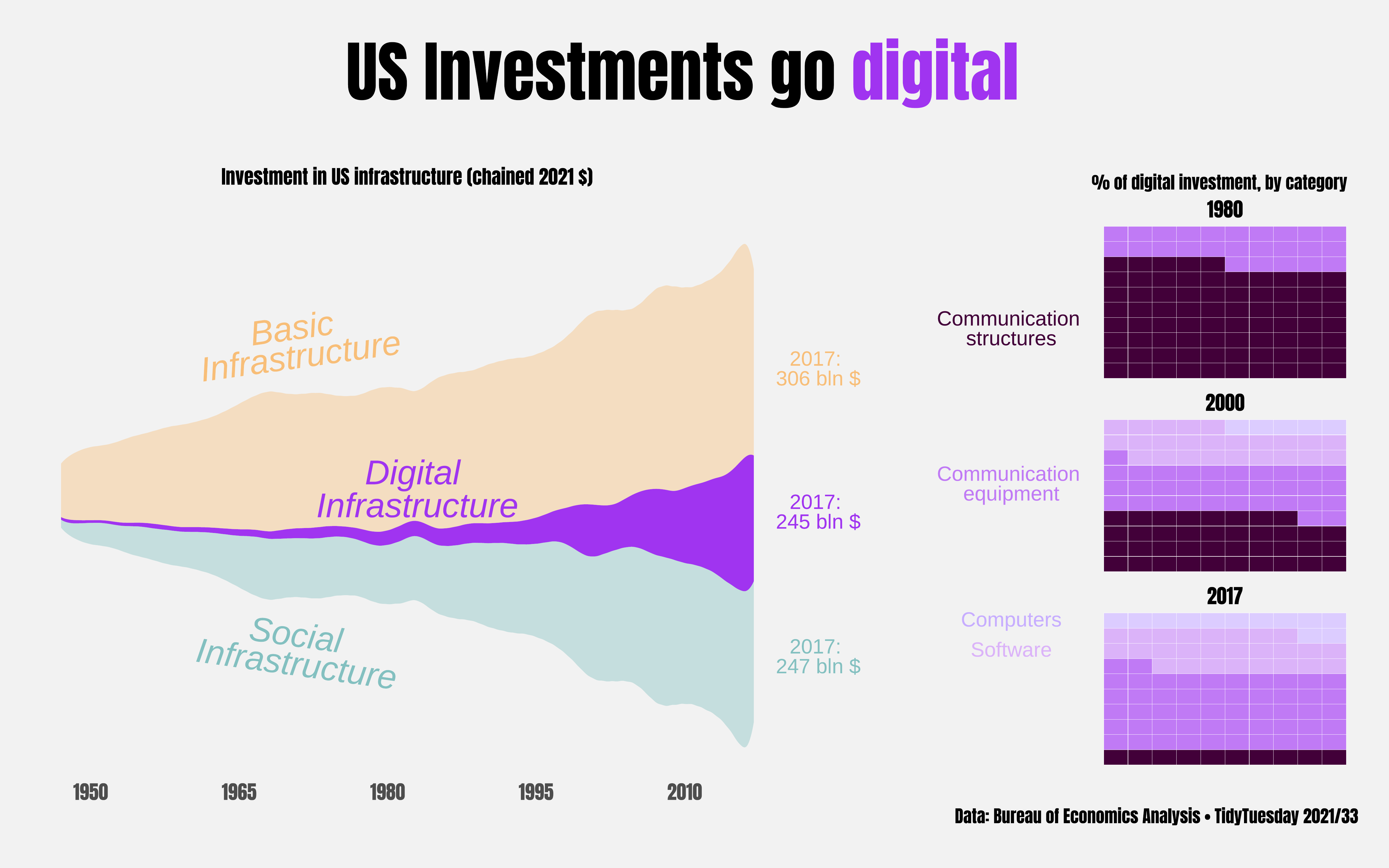 US Investments go digital

Investment in US infrastructure (chained 2021 $)

Basic Infrastructure

2017: 306 bln $

Digital Infrastructure

2017: 245 bln $

Social Infrastructure

2017: 247 bln $

1950
1965
1980
1995
2010

% of digital investment, by category

1980

Communication structures

2000

Communication equipment

2017

Computers

Software

Data: Bureau of Economics Analysis • TidyTuesday 2021/33